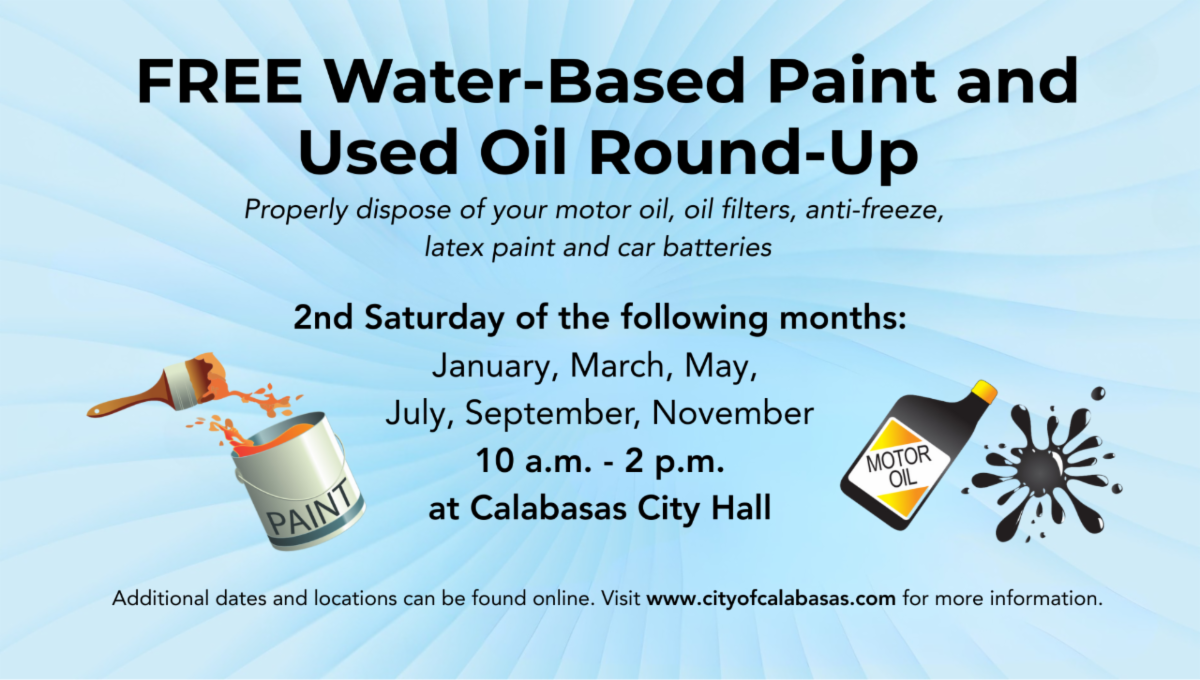 FREE Water-Based Paint and Used Oil Round-Up

Properly dispose of your motor oil, oil filters, anti-freeze, latex paint and car batteries

2nd Saturday of the following months:
January, March, May,
July, September, November
10 a.m. - 2 p.m.
at Calabasas City Hall

PAINT

MOTOR OIL

Additional dates and locations can be found online. Visit www.cityofcalabasas.com for more information.